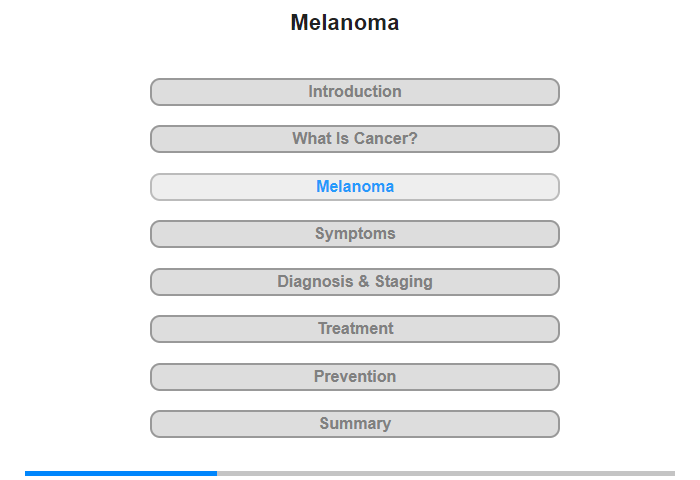 Melanoma

Introduction

What Is Cancer?

Melanoma

Symptoms

Diagnosis & Staging

Treatment

Prevention

Summary